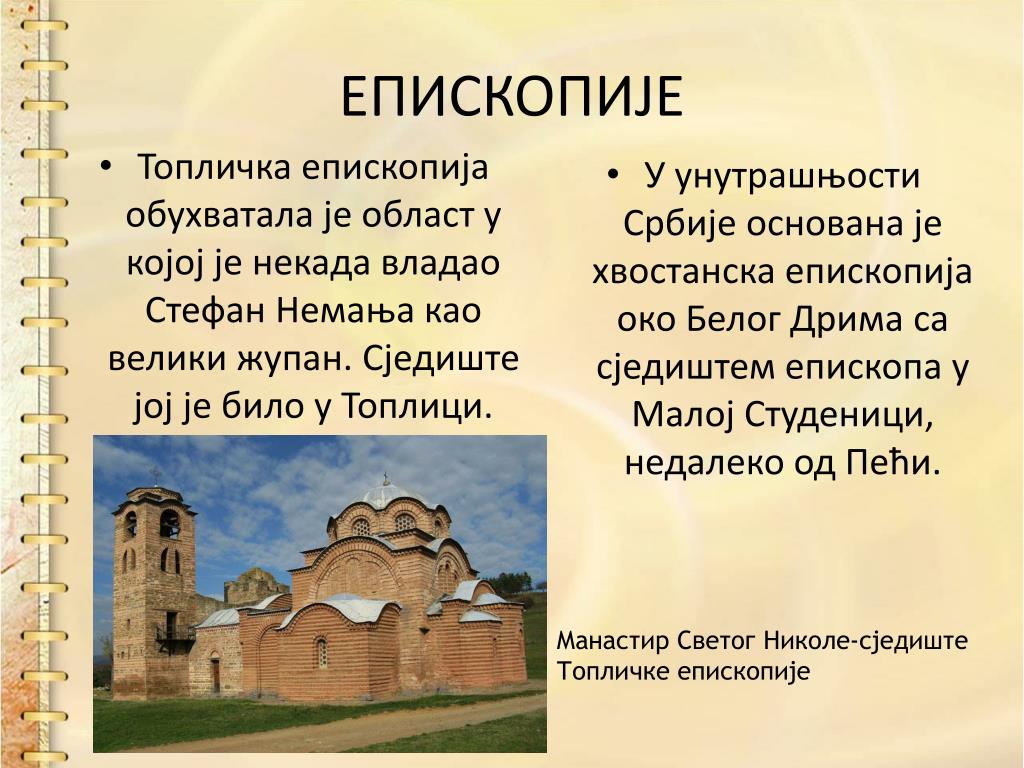 ЕПИСКОПИЈЕ

• Топличка епископија обухватала је област у којој је некада владао Стефан Немања као велики жупан. Сједиште јој је било у Топлици.

• У унутрашњости Србије основана је хвостанска епископија око Белог Дрима са сједиштем епископа у Малој Студеници, недалеко од Пећи.

Манастир Светог Николе-сједиште Топличке епископије